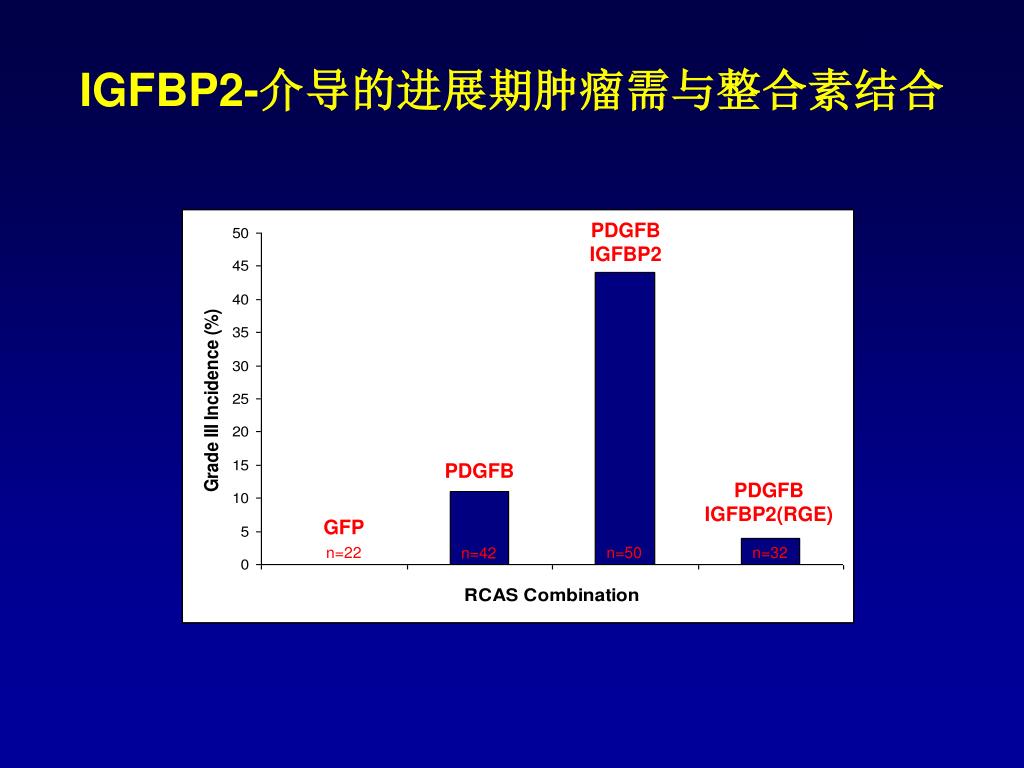 IGFBP2-介导的进展期肿瘤需与整合素结合

Grade III Incidence (%)

50
45
40
35
30
25
20
15
10
5
0

GFP
n=22

PDGFB
n=42

PDGFB
IGFBP2
n=50

PDGFB
IGFBP2(RGE)
n=32

RCAS Combination